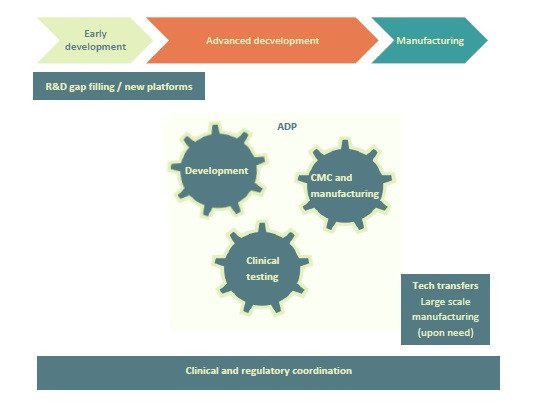 Early development

Advanced decvelopment

Manufacturing

R&D gap filling / new platforms

ADP

Development

CMC and manufacturing

Clinical testing

Tech transfers
Large scale manufacturing (upon need)

Clinical and regulatory coordination